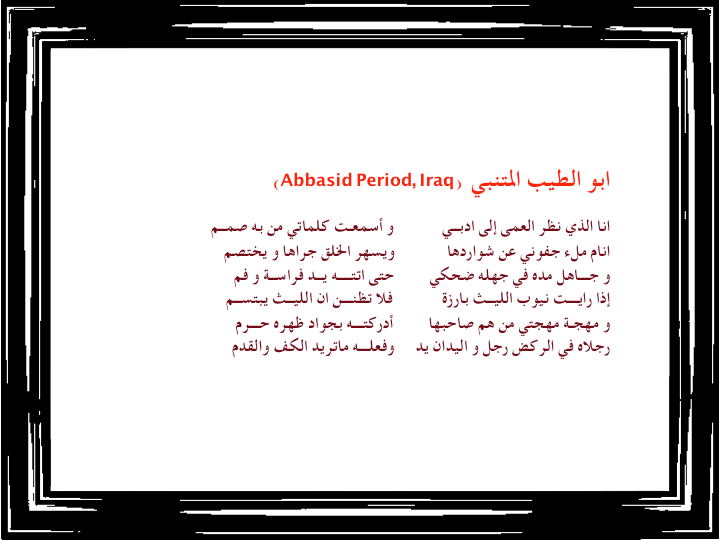 ابو الطيب المتنبي (Abbasid Period, Iraq)

انا الذي نظر العمى إلى ادبي و أسمعت كلماتي من به صمم
انام ملء جفوني عن شواردها ويسهر الخلق جراها و يختصم
و جاهل مده في جهله ضحكي حتى اتته يد فراسة و فم
إذا رايت نيوب الليث بارزة فلا تظنن ان الليث يبتسم
و مهجة مهجتي من هم صاحبها أدركته بجواد ظهره حرم
رجلاه في الركض رجل و اليدان يد وفعله ماتريد الكف والقدم